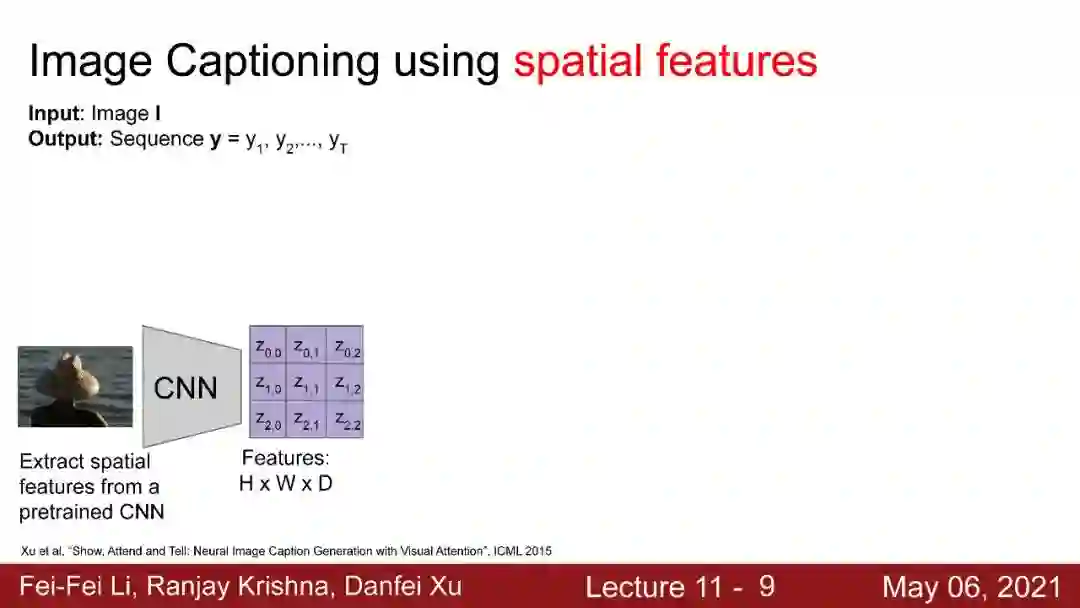 Image Captioning using spatial features

**Input**: Image **I**
**Output:** Sequence **y** = $y_1, y_2, ..., y_T$

CNN

| $z_{0,0}$ | $z_{0,1}$ | $z_{0,2}$ |
|---|---|---|
| $z_{1,0}$ | $z_{1,1}$ | $z_{1,2}$ |
| $z_{2,0}$ | $z_{2,1}$ | $z_{2,2}$ |

Extract spatial features from a pretrained CNN

Features: H x W x D

Xu et al, "Show, Attend and Tell: Neural Image Caption Generation with Visual Attention", ICML 2015

Fei-Fei Li, Ranjay Krishna, Danfei Xu    Lecture 11 - 9    May 06, 2021